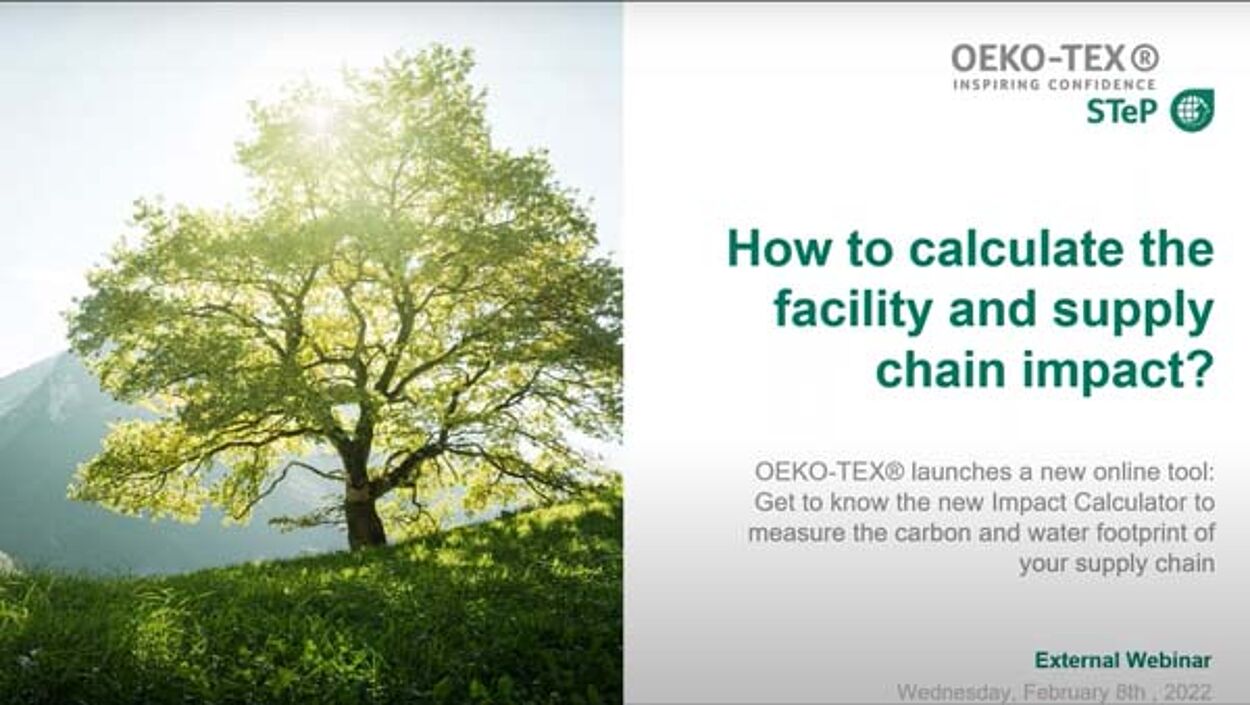 OEKO-TEX®
INSPIRING CONFIDENCE
STeP

How to calculate the facility and supply chain impact?

OEKO-TEX® launches a new online tool: Get to know the new Impact Calculator to measure the carbon and water footprint of your supply chain

External Webinar
Wednesday, February 8th , 2022